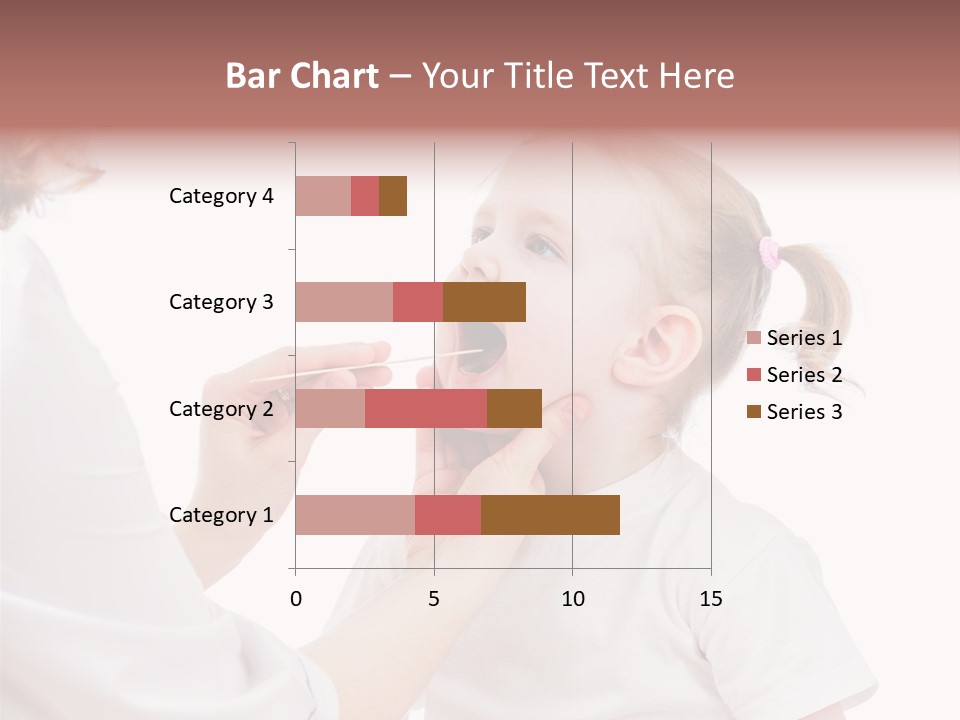 Bar Chart – Your Title Text Here

Category 4
Category 3
Category 2
Category 1

0
5
10
15

Series 1
Series 2
Series 3